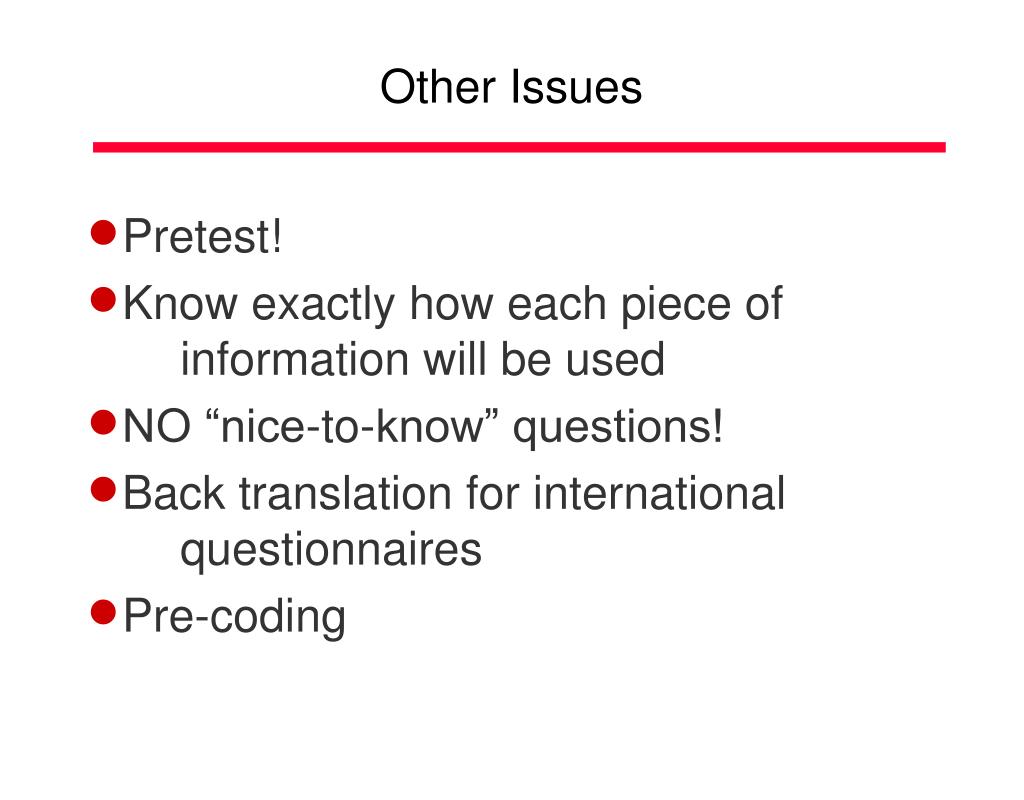 Other Issues

- Pretest!
- Know exactly how each piece of information will be used
- NO “nice-to-know” questions!
- Back translation for international questionnaires
- Pre-coding